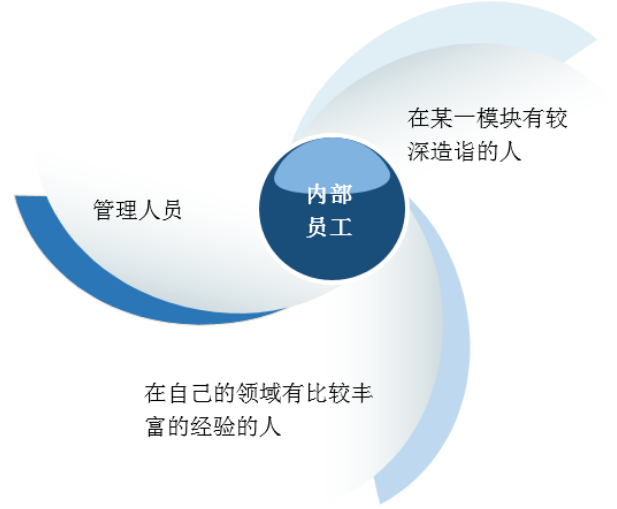 内部员工

在某一模块有较深造诣的人

管理人员

在自己的领域有比较丰富的经验的人